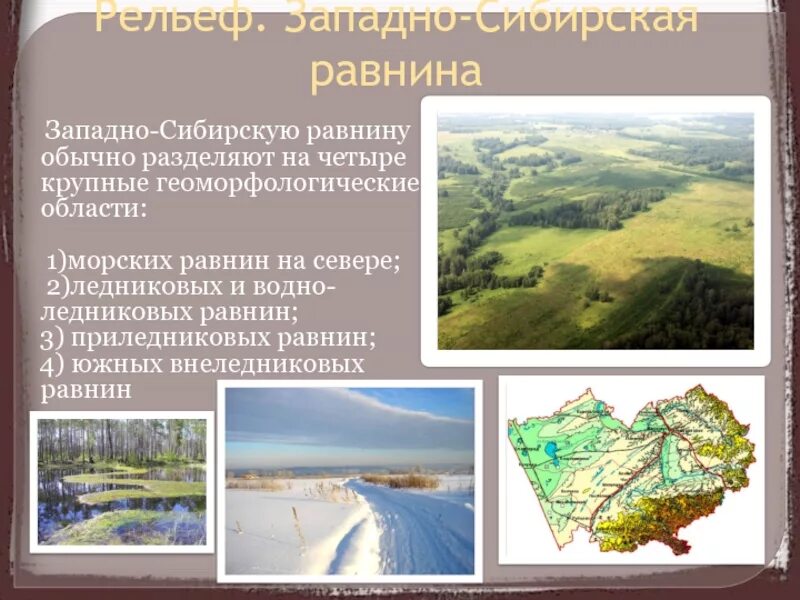 Рельеф. Западно-Сибирская равнина

Западно-Сибирскую равнину обычно разделяют на четыре крупные геоморфологические области:

1)морских равнин на севере;
2)ледниковых и водно-ледниковых равнин;
3) приледниковых равнин;
4) южных внеледниковых равнин